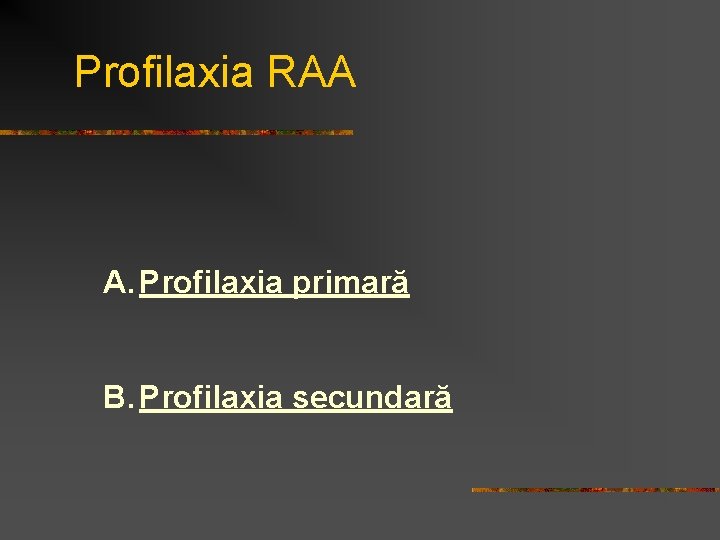 Profilaxia RAA

A. Profilaxia primară

B. Profilaxia secundară